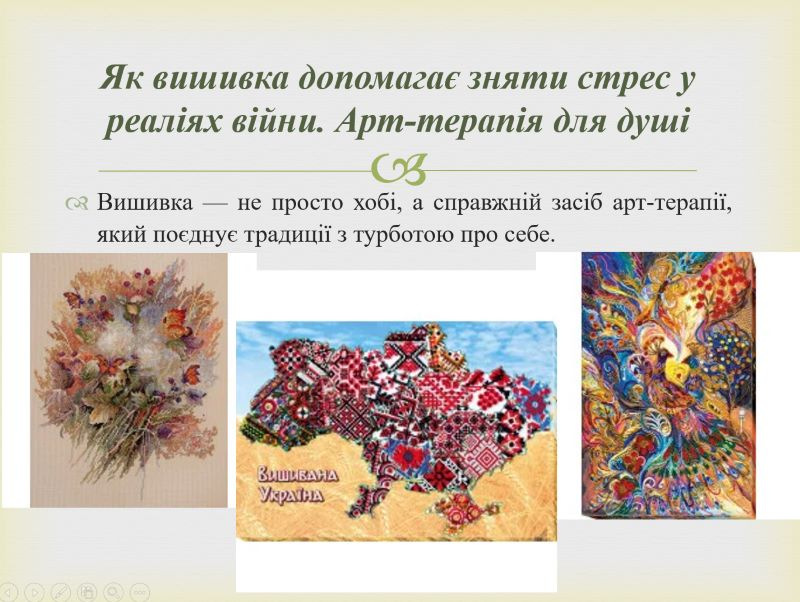 Як вишивка допомагає зняти стрес у реаліях війни. Арт-терапія для душі

Вишивка — не просто хобі, а справжній засіб арт-терапії, який поєднує традиції з турботою про себе.

Вишивана Україна